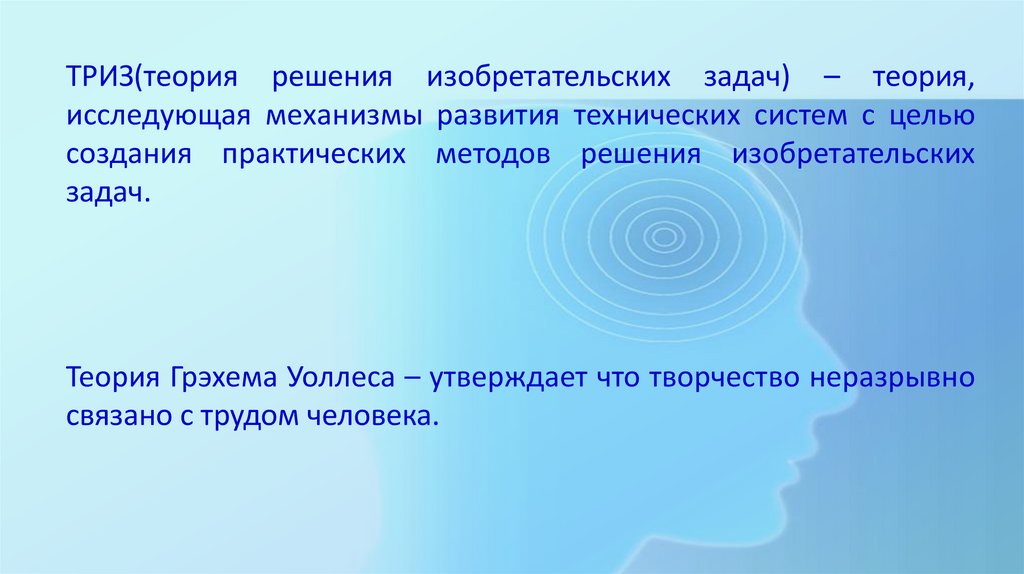 ТРИЗ(теория решения изобретательских задач) – теория, исследующая механизмы развития технических систем с целью создания практических методов решения изобретательских задач.

Теория Грэхема Уоллеса – утверждает что творчество неразрывно связано с трудом человека.